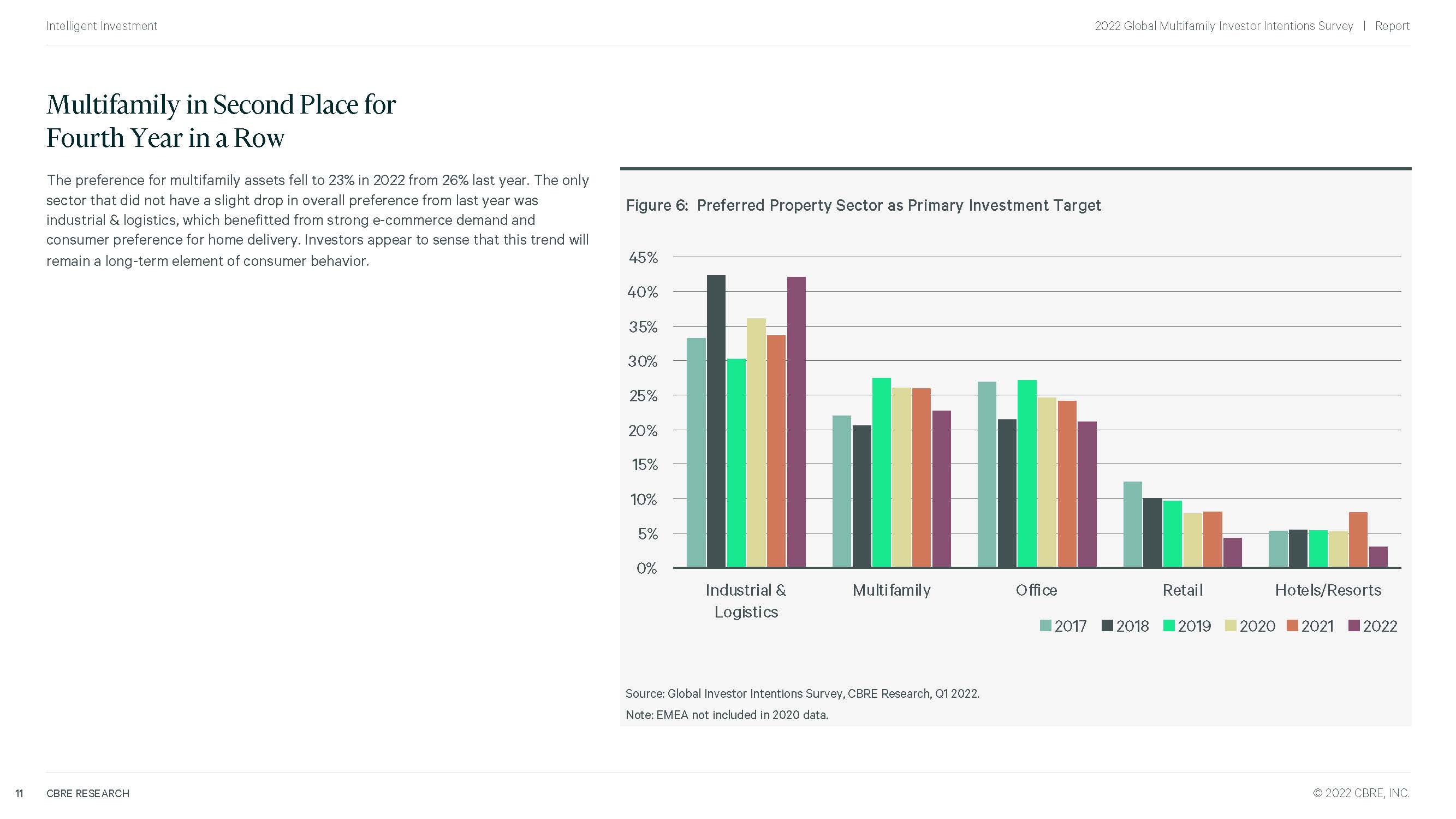 Intelligent Investment

2022 Global Multifamily Investor Intentions Survey | Report

Multifamily in Second Place for Fourth Year in a Row

The preference for multifamily assets fell to 23% in 2022 from 26% last year. The only sector that did not have a slight drop in overall preference from last year was industrial & logistics, which benefitted from strong e-commerce demand and consumer preference for home delivery. Investors appear to sense that this trend will remain a long-term element of consumer behavior.

Figure 6: Preferred Property Sector as Primary Investment Target

45%
40%
35%
30%
25%
20%
15%
10%
5%
0%

Industrial & Logistics
Multifamily
Office
Retail
Hotels/Resorts

2017 2018 2019 2020 2021 2022

Source: Global Investor Intentions Survey, CBRE Research, Q1 2022.
Note: EMEA not included in 2020 data.

11 CBRE RESEARCH

© 2022 CBRE, INC.